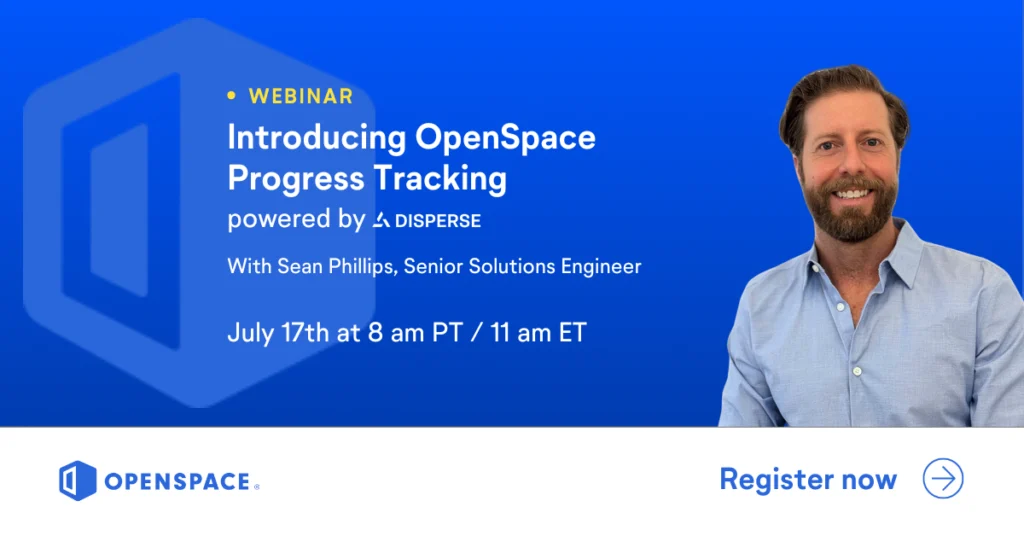 • WEBINAR

Introducing OpenSpace Progress Tracking

powered by DISPERSE

With Sean Phillips, Senior Solutions Engineer

July 17th at 8 am PT / 11 am ET

OPENSPACE®

Register now